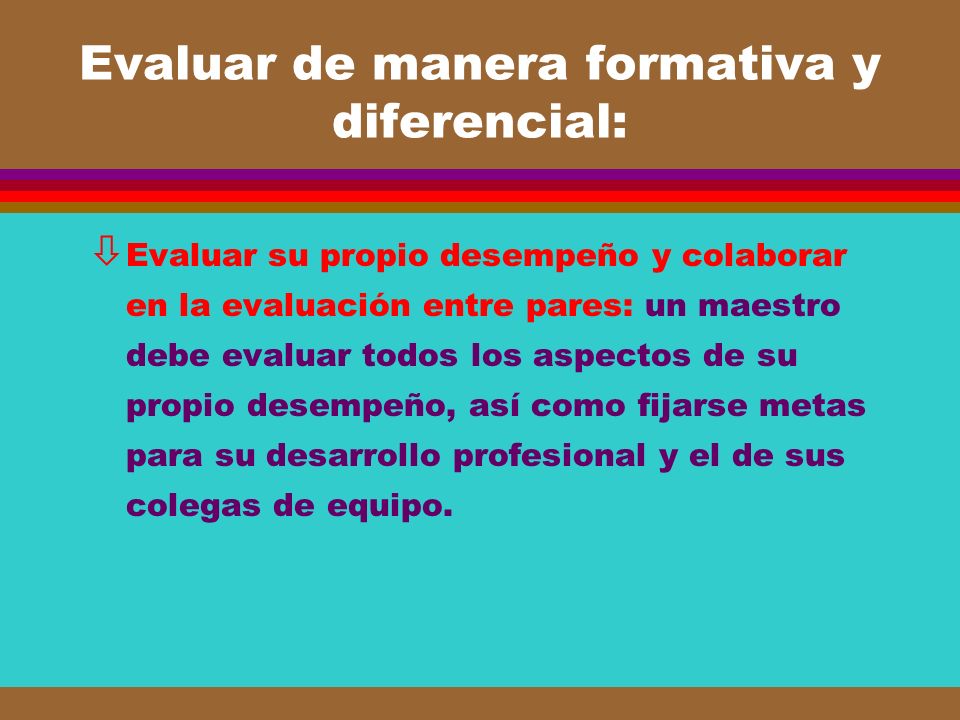 Evaluar de manera formativa y diferencial:

⇩ Evaluar su propio desempeño y colaborar en la evaluación entre pares: un maestro debe evaluar todos los aspectos de su propio desempeño, así como fijarse metas para su desarrollo profesional y el de sus colegas de equipo.